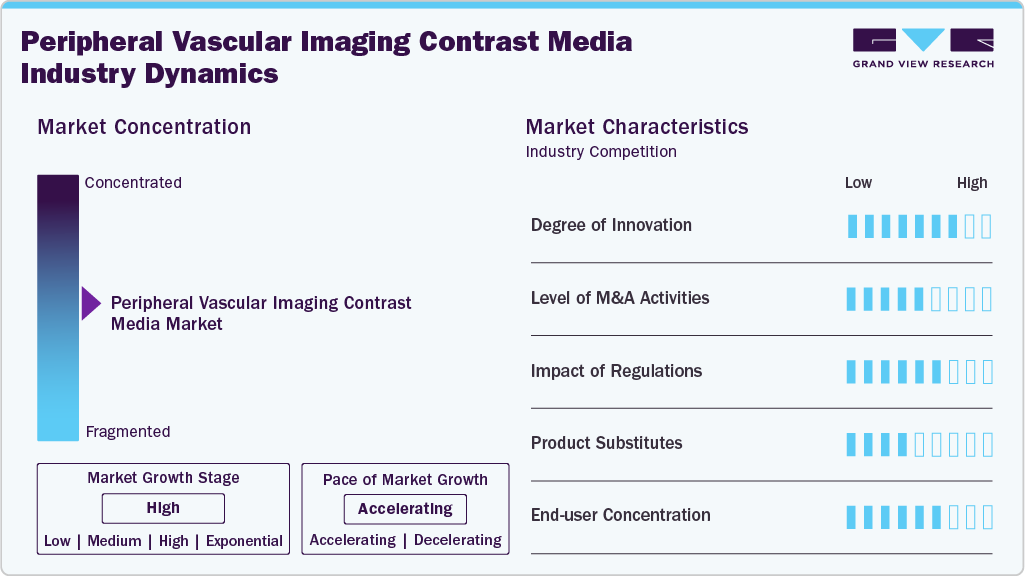 Peripheral Vascular Imaging Contrast Media Industry Dynamics

GRAND VIEW RESEARCH

Market Concentration

Concentrated

Peripheral Vascular Imaging Contrast Media Market

Fragmented

Market Growth Stage

High

Low | Medium | High | Exponential

Pace of Market Growth

Accelerating

Accelerating | Decelerating

Market Characteristics

Industry Competition

Low High

Degree of Innovation

Level of M&A Activities

Impact of Regulations

Product Substitutes

End-user Concentration